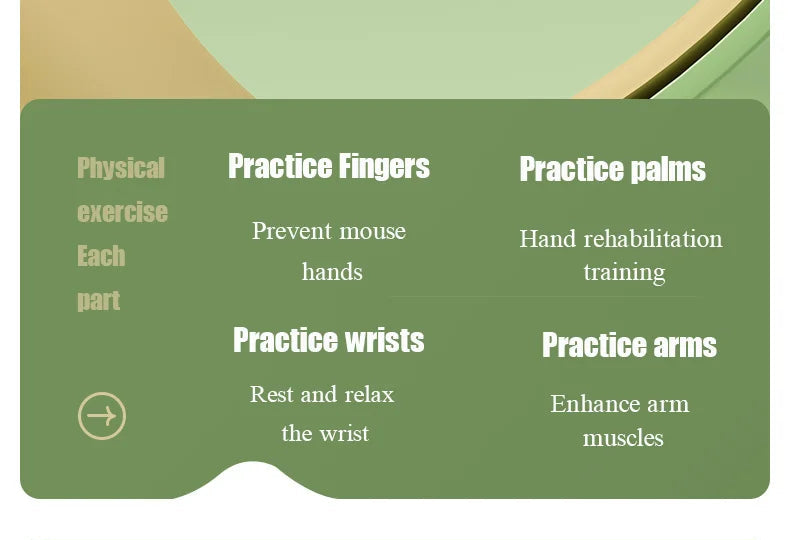 Physical exercise Each part

Practice Fingers

Prevent mouse hands

Practice palms

Hand rehabilitation training

Practice wrists

Rest and relax the wrist

Practice arms

Enhance arm muscles